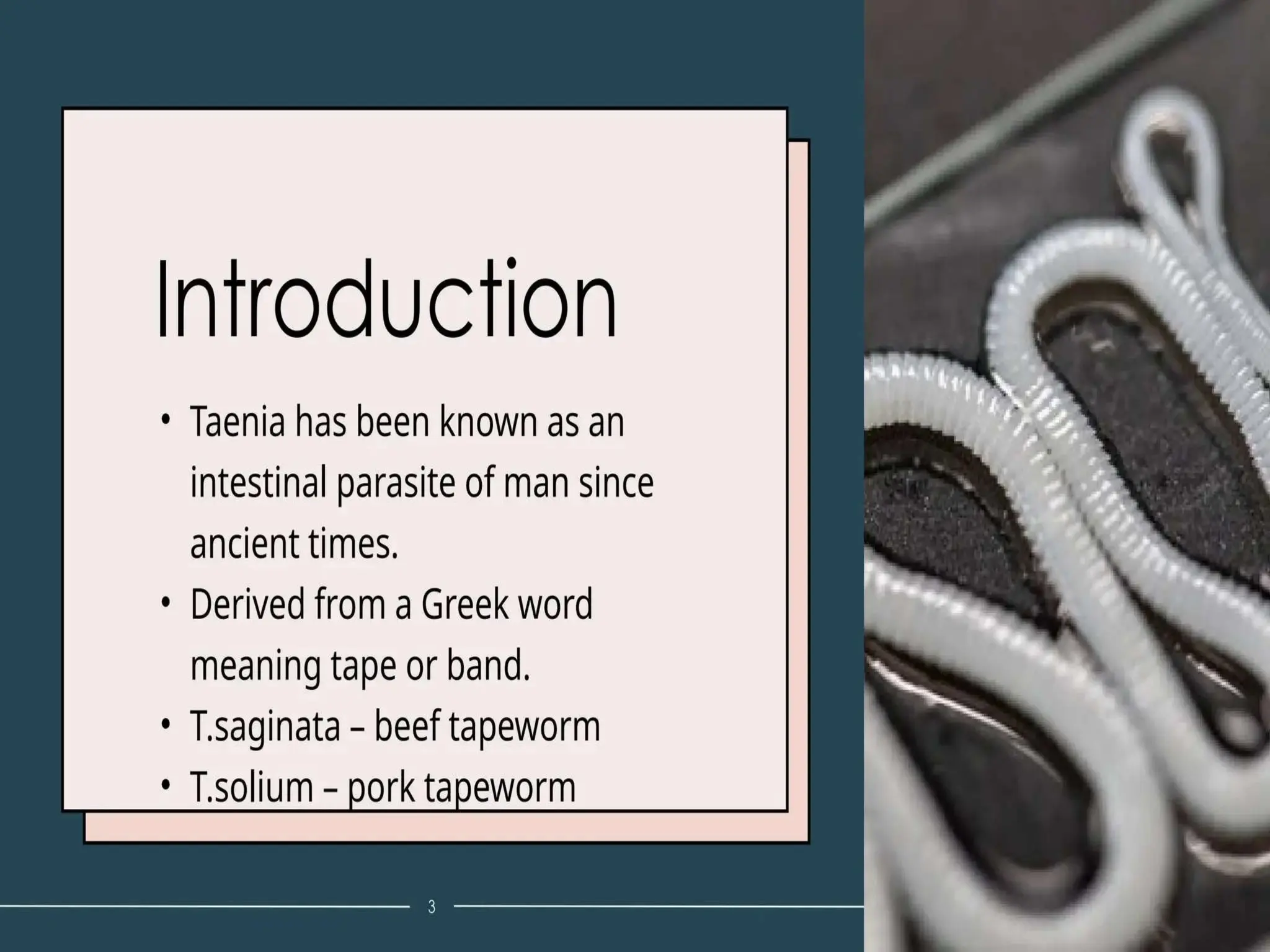 Introduction

• Taenia has been known as an intestinal parasite of man since ancient times.
• Derived from a Greek word meaning tape or band.
• T.saginata – beef tapeworm
• T.solium – pork tapeworm

3